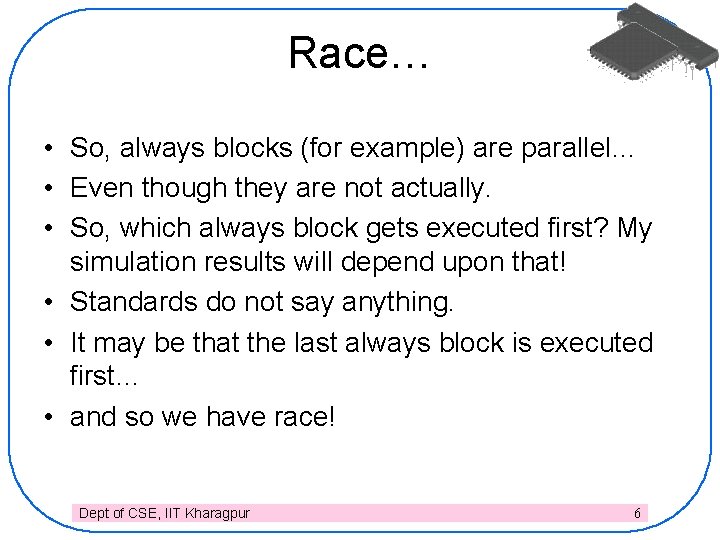 Race…

• So, always blocks (for example) are parallel…
• Even though they are not actually.
• So, which always block gets executed first? My simulation results will depend upon that!
• Standards do not say anything.
• It may be that the last always block is executed first…
• and so we have race!

Dept of CSE, IIT Kharagpur 6